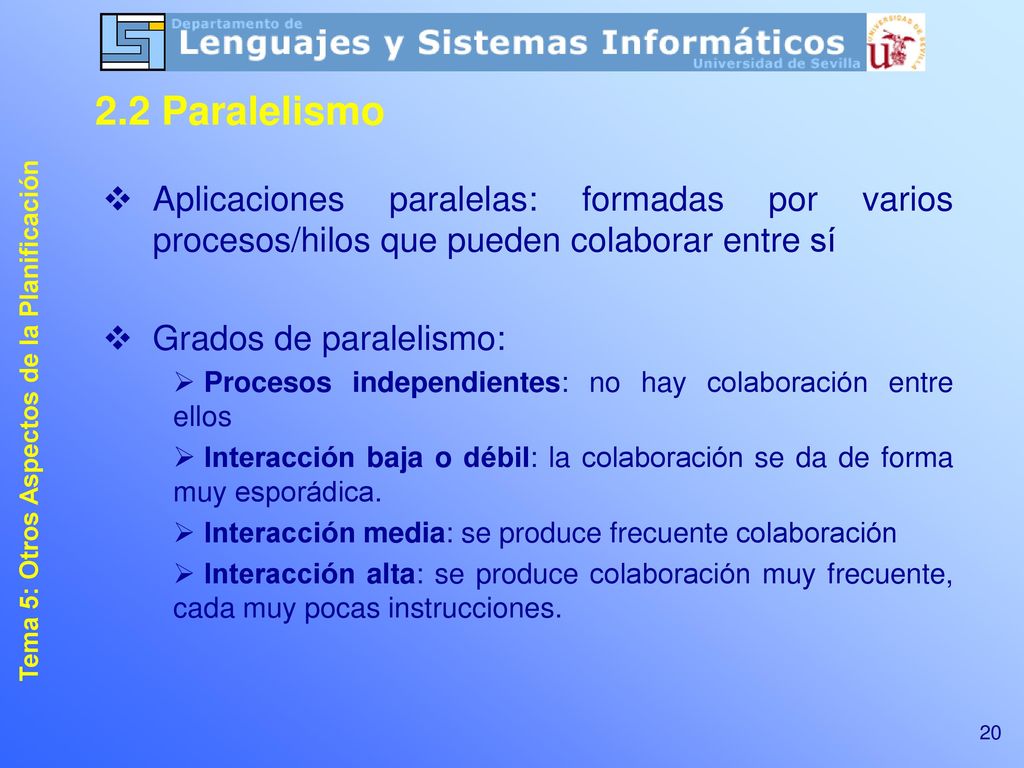 Departamento de
Lenguajes y Sistemas Informáticos
Universidad de Sevilla

2.2 Paralelismo

Tema 5: Otros Aspectos de la Planificación

❖ Aplicaciones paralelas: formadas por varios procesos/hilos que pueden colaborar entre sí

❖ Grados de paralelismo:

➢ Procesos independientes: no hay colaboración entre ellos

➢ Interacción baja o débil: la colaboración se da de forma muy esporádica.

➢ Interacción media: se produce frecuente colaboración

➢ Interacción alta: se produce colaboración muy frecuente, cada muy pocas instrucciones.

20